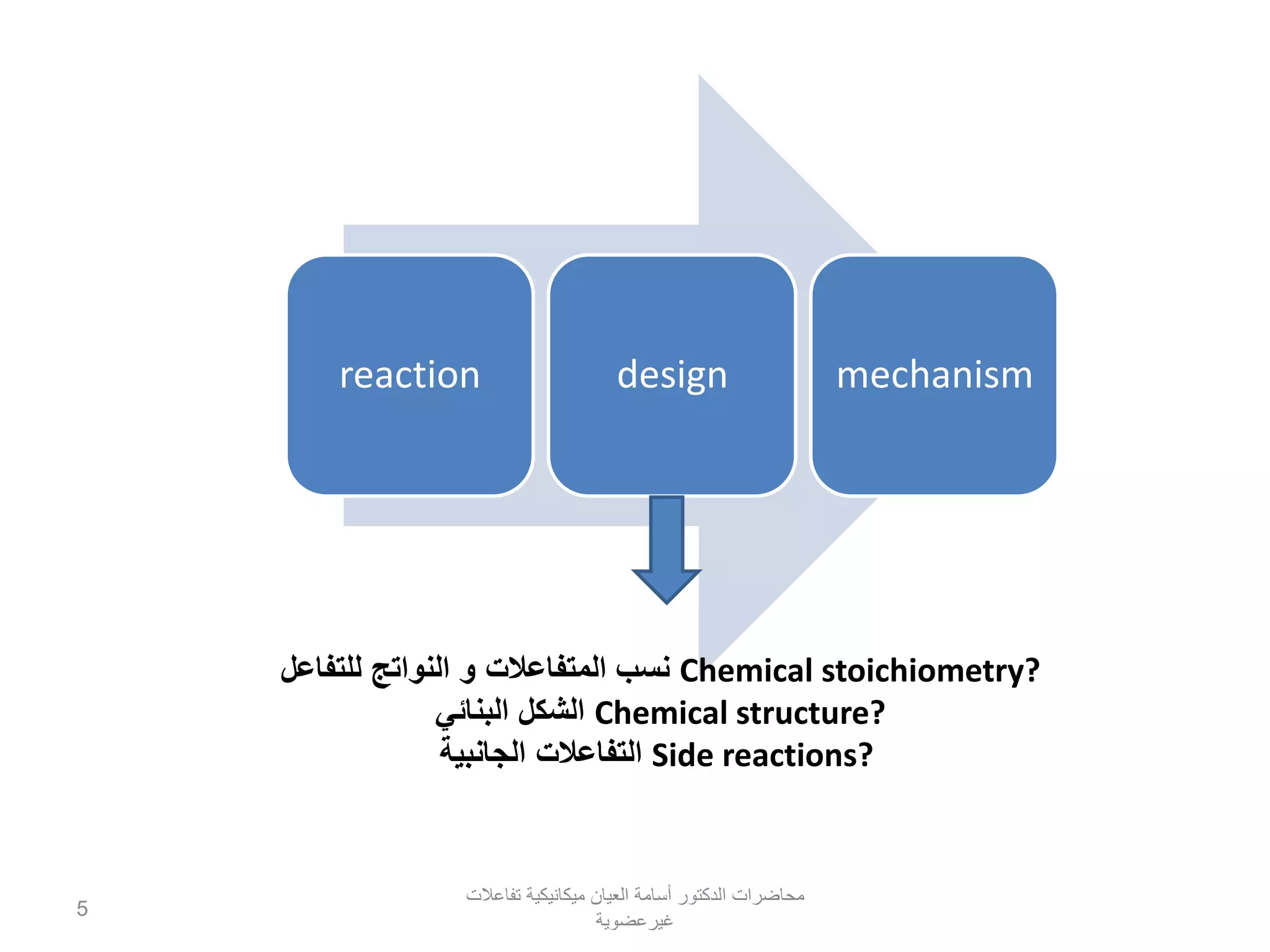 reaction

design

mechanism

Chemical stoichiometry? نسب المتفاعلات و النواتج للتفاعل
Chemical structure? الشكل البنائي
Side reactions? التفاعلات الجانبية

محاضرات الدكتور أسامة العيان ميكانيكية تفاعلات غيرعضوية

5